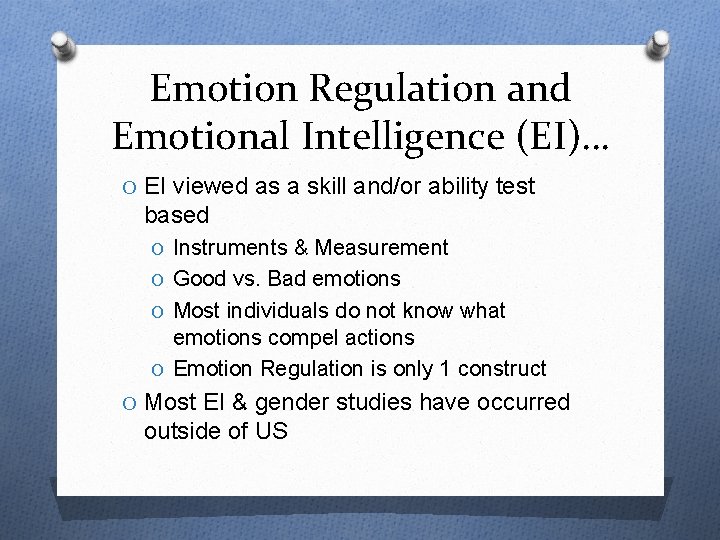 Emotion Regulation and Emotional Intelligence (EI)…

O EI viewed as a skill and/or ability test based
O Instruments & Measurement
O Good vs. Bad emotions
O Most individuals do not know what emotions compel actions
O Emotion Regulation is only 1 construct
O Most EI & gender studies have occurred outside of US